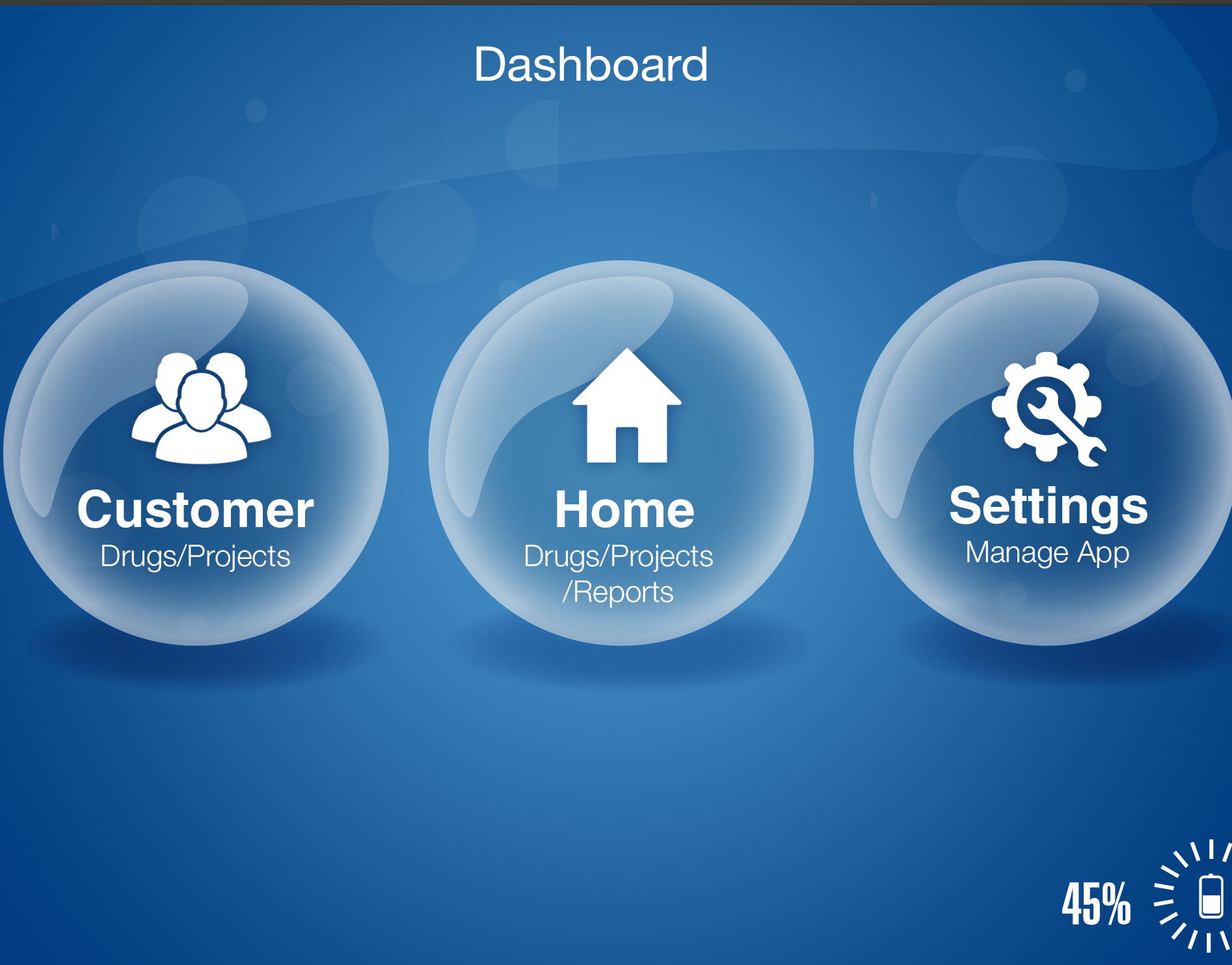 Dashboard

Customer
Drugs/Projects

Home
Drugs/Projects
/Reports

Settings
Manage App

45%